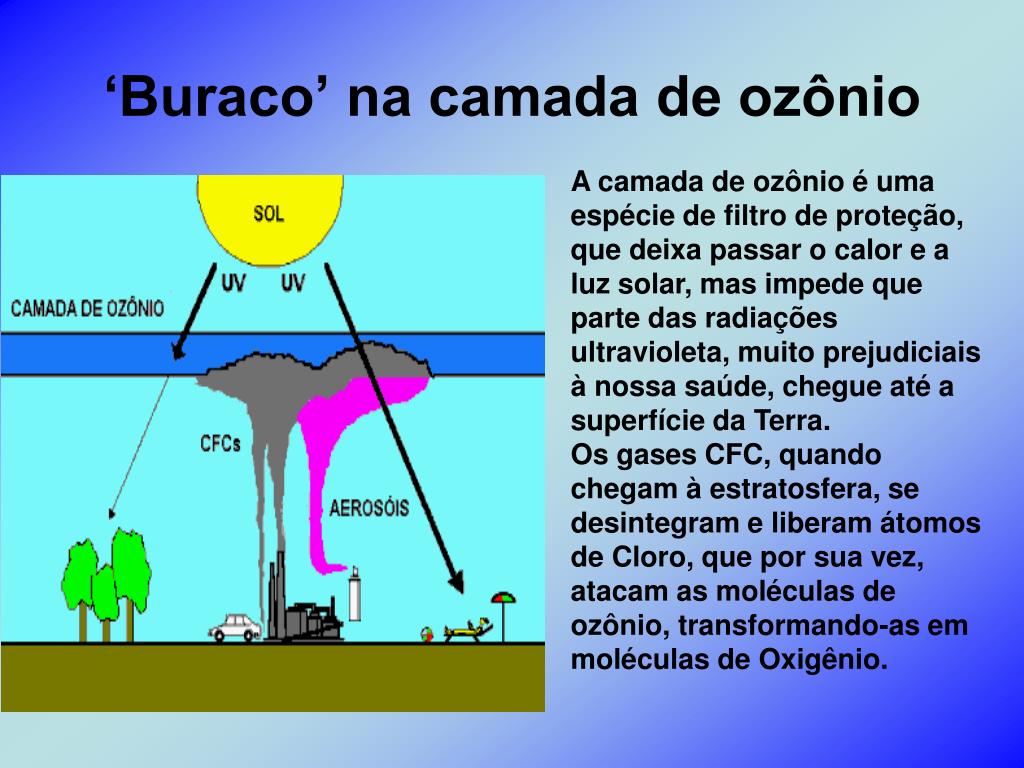 ‘Buraco’ na camada de ozônio

SOL

UV UV

CAMADA DE OZÔNIO

CFCs

AEROSÓIS

A camada de ozônio é uma espécie de filtro de proteção, que deixa passar o calor e a luz solar, mas impede que parte das radiações ultravioleta, muito prejudiciais à nossa saúde, chegue até a superfície da Terra.
Os gases CFC, quando chegam à estratosfera, se desintegram e liberam átomos de Cloro, que por sua vez, atacam as moléculas de ozônio, transformando-as em moléculas de Oxigênio.